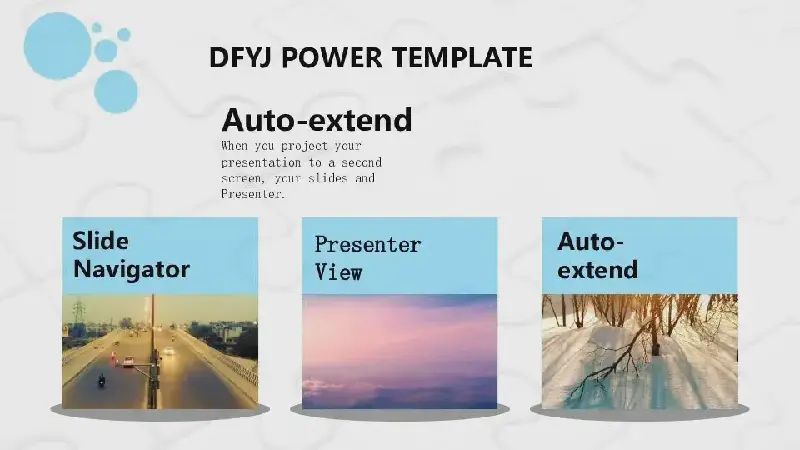 DFYJ POWER TEMPLATE

Auto-extend

When you project your presentation to a second screen, your slides and Presenter.

Slide Navigator

Presenter View

Auto-extend